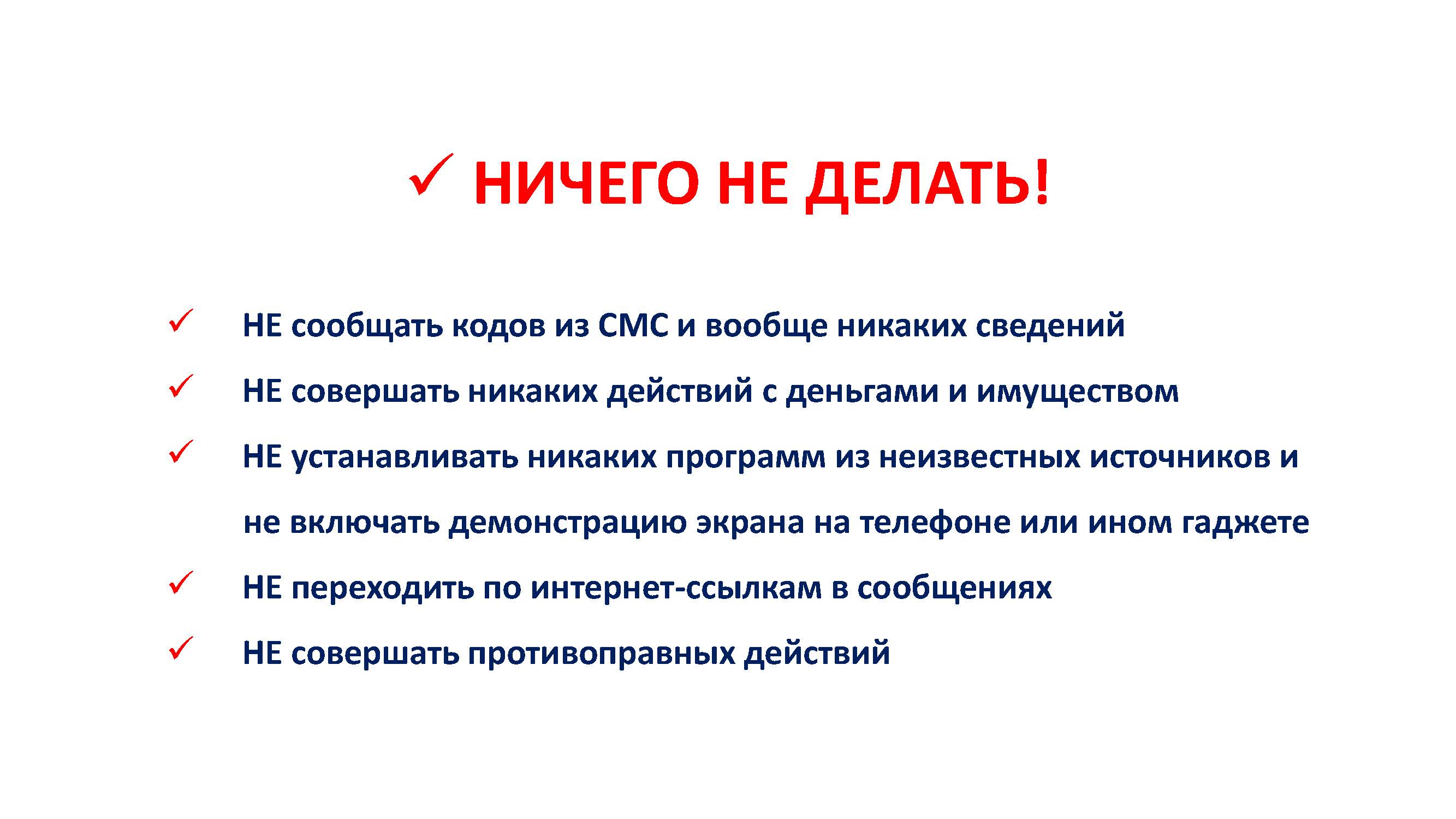 ✓ НИЧЕГО НЕ ДЕЛАТЬ!

✓ НЕ сообщать кодов из СМС и вообще никаких сведений

✓ НЕ совершать никаких действий с деньгами и имуществом

✓ НЕ устанавливать никаких программ из неизвестных источников и не включать демонстрацию экрана на телефоне или ином гаджете

✓ НЕ переходить по интернет-ссылкам в сообщениях

✓ НЕ совершать противоправных действий